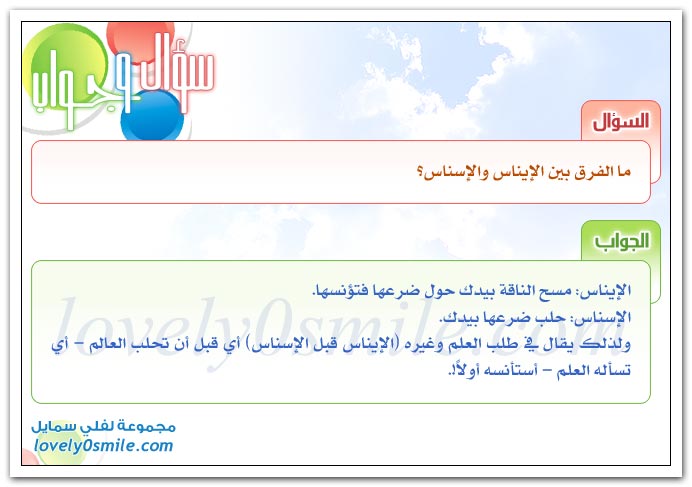 سؤال وجواب

السؤال

ما الفرق بين الإيناس والإسناس؟

الجواب

الإيناس: مسح الناقة بيدك حول ضرعها فتؤنسها.
الإسناس: حلب ضرعها بيدك.
ولذلك يقال في طلب العلم وغيره (الإيناس قبل الإسناس) أي قبل أن تحلب العالم – أي تسأله العلم – أستأنسه أولاً.

lovely0smile.com

مجموعة لفلي سمايل
lovely0smile.com